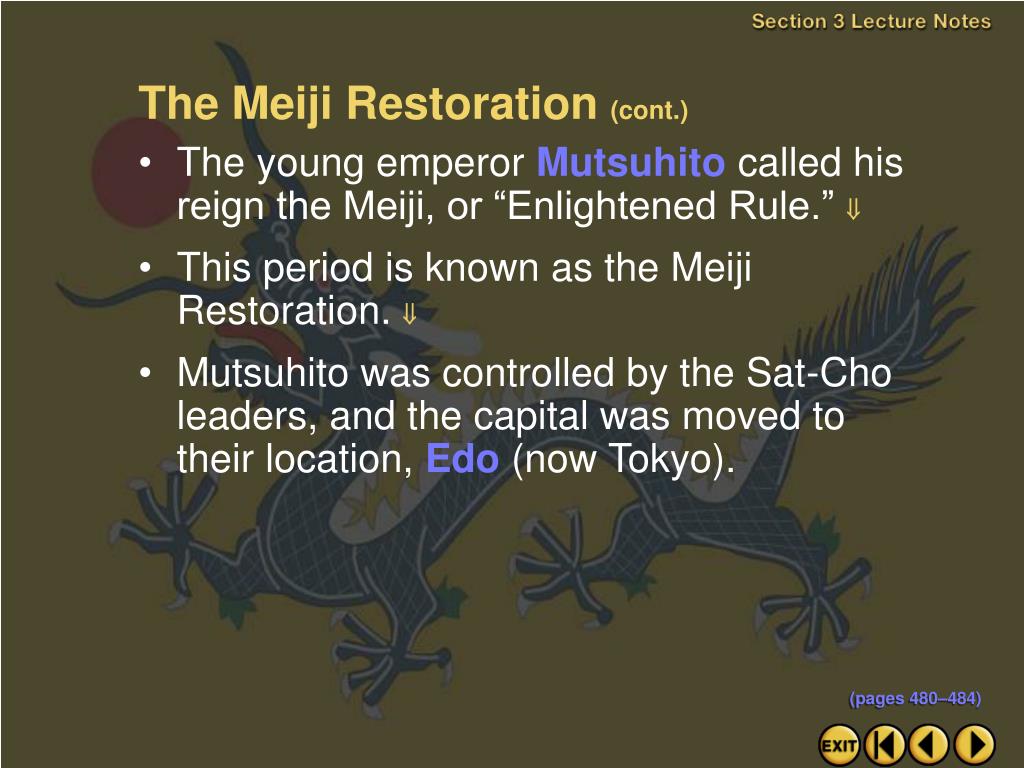 Section 3 Lecture Notes

The Meiji Restoration (cont.)

• The young emperor Mutsuhito called his reign the Meiji, or “Enlightened Rule.” ⇓

• This period is known as the Meiji Restoration. ⇓

• Mutsuhito was controlled by the Sat-Cho leaders, and the capital was moved to their location, Edo (now Tokyo).

(pages 480–484)

EXIT